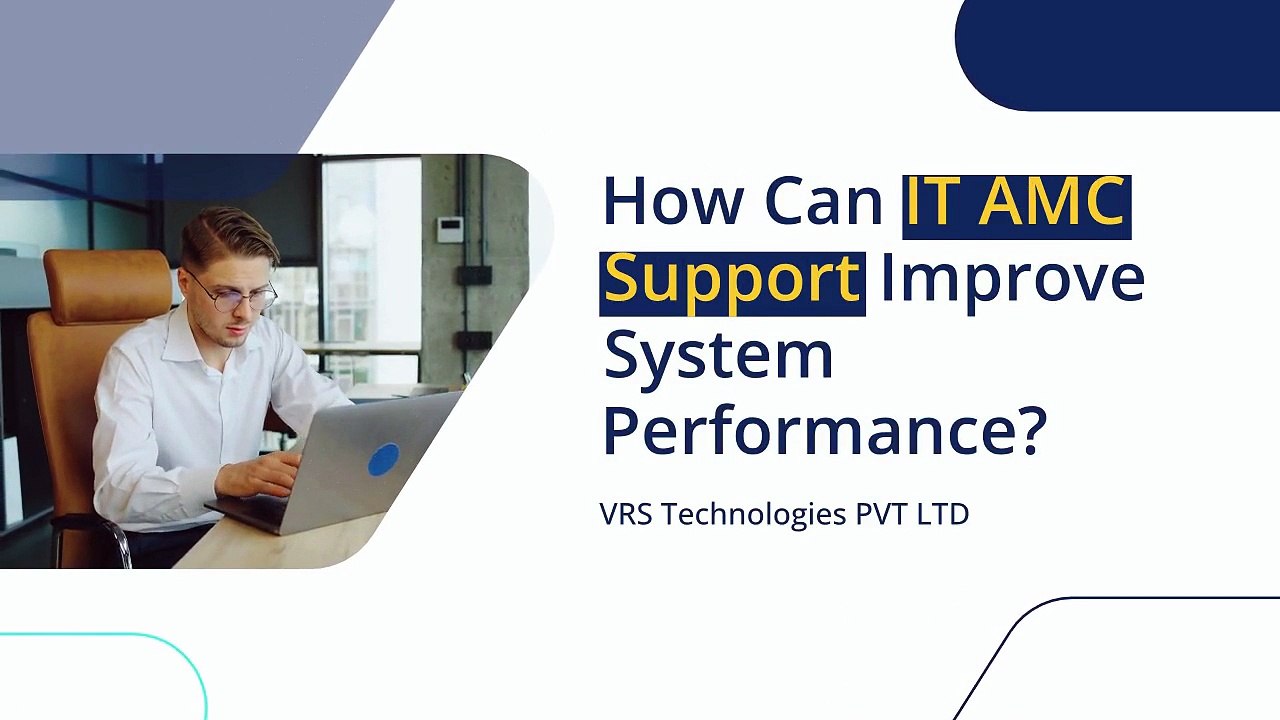 How Can IT AMC Support Improve System Performance?

VRS Technologies PVT LTD